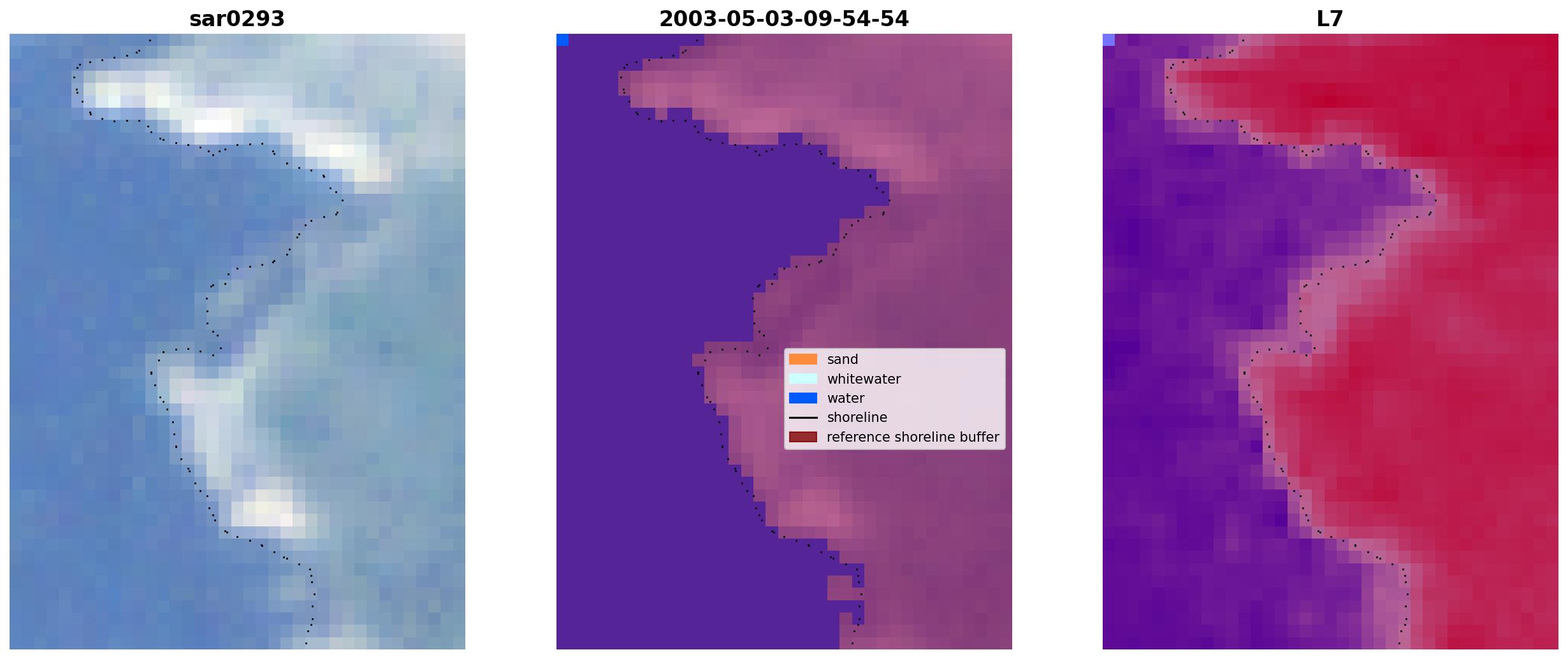 sar0293

2003-05-03-09-54-54

sand
whitewater
water
shoreline
reference shoreline buffer

L7